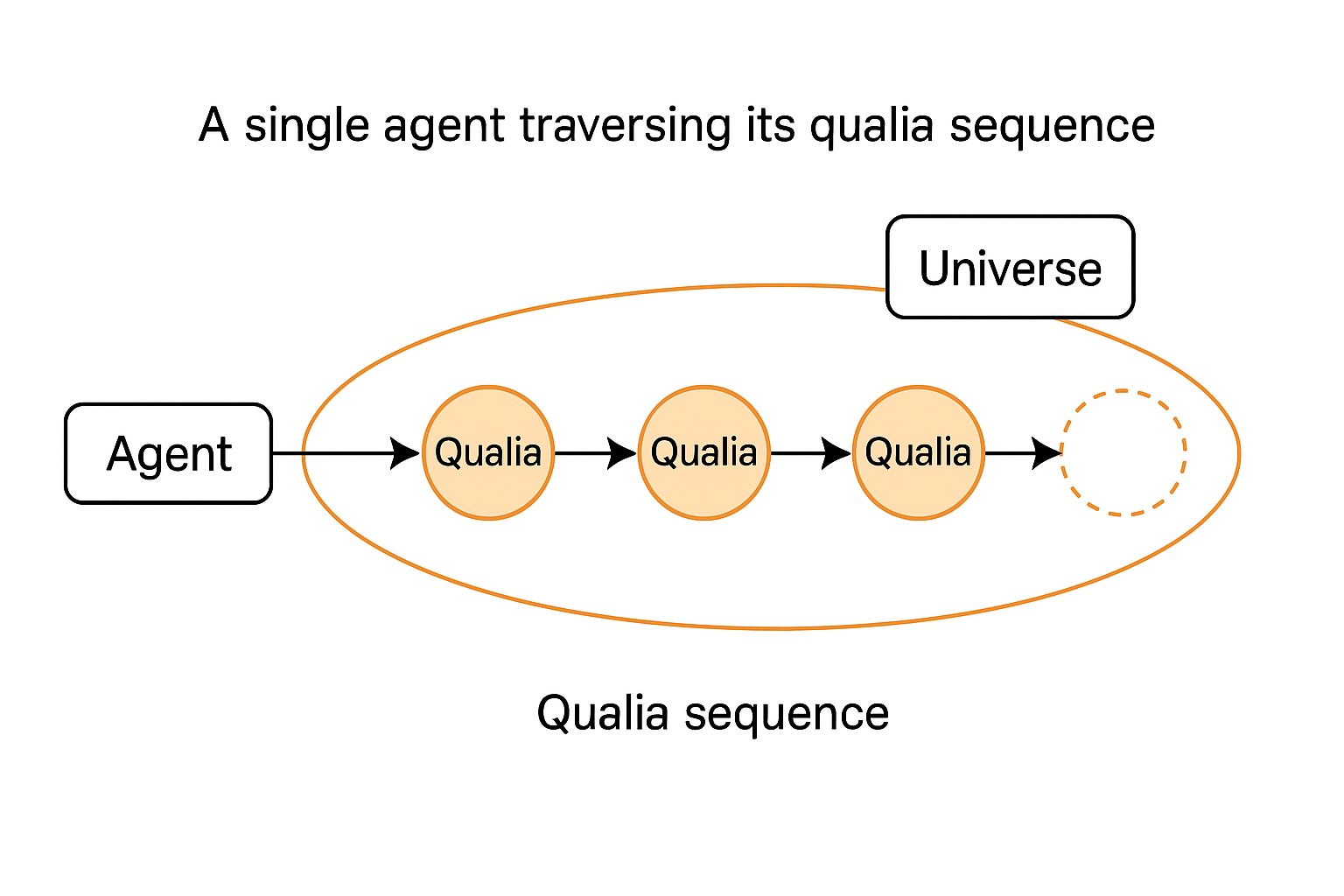 A single agent traversing its qualia sequence

Universe

Agent

Qualia

Qualia

Qualia

Qualia sequence